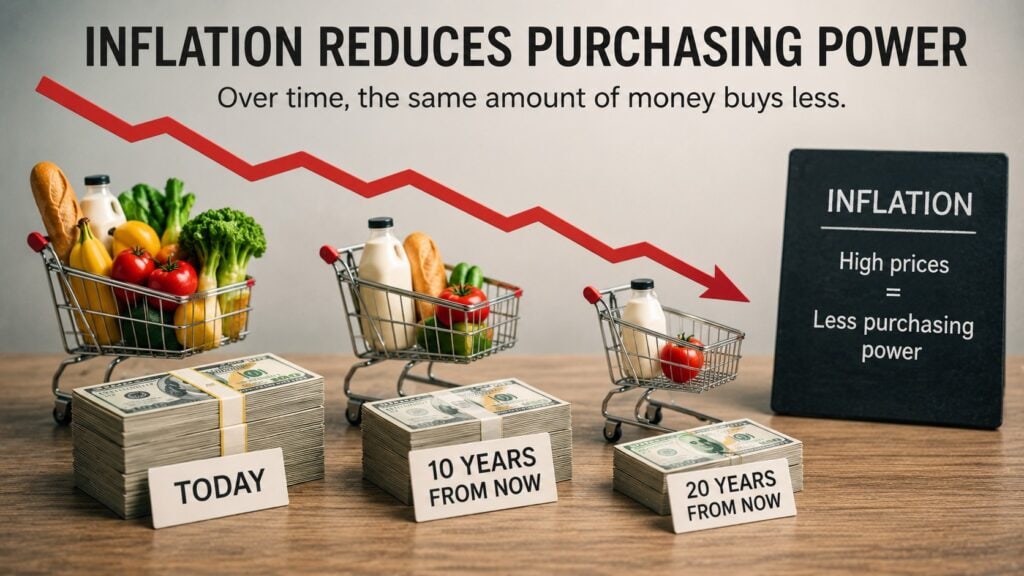 INFLATION REDUCES PURCHASING POWER

Over time, the same amount of money buys less.

INFLATION

High prices = Less purchasing power

TODAY

10 YEARS FROM NOW

20 YEARS FROM NOW